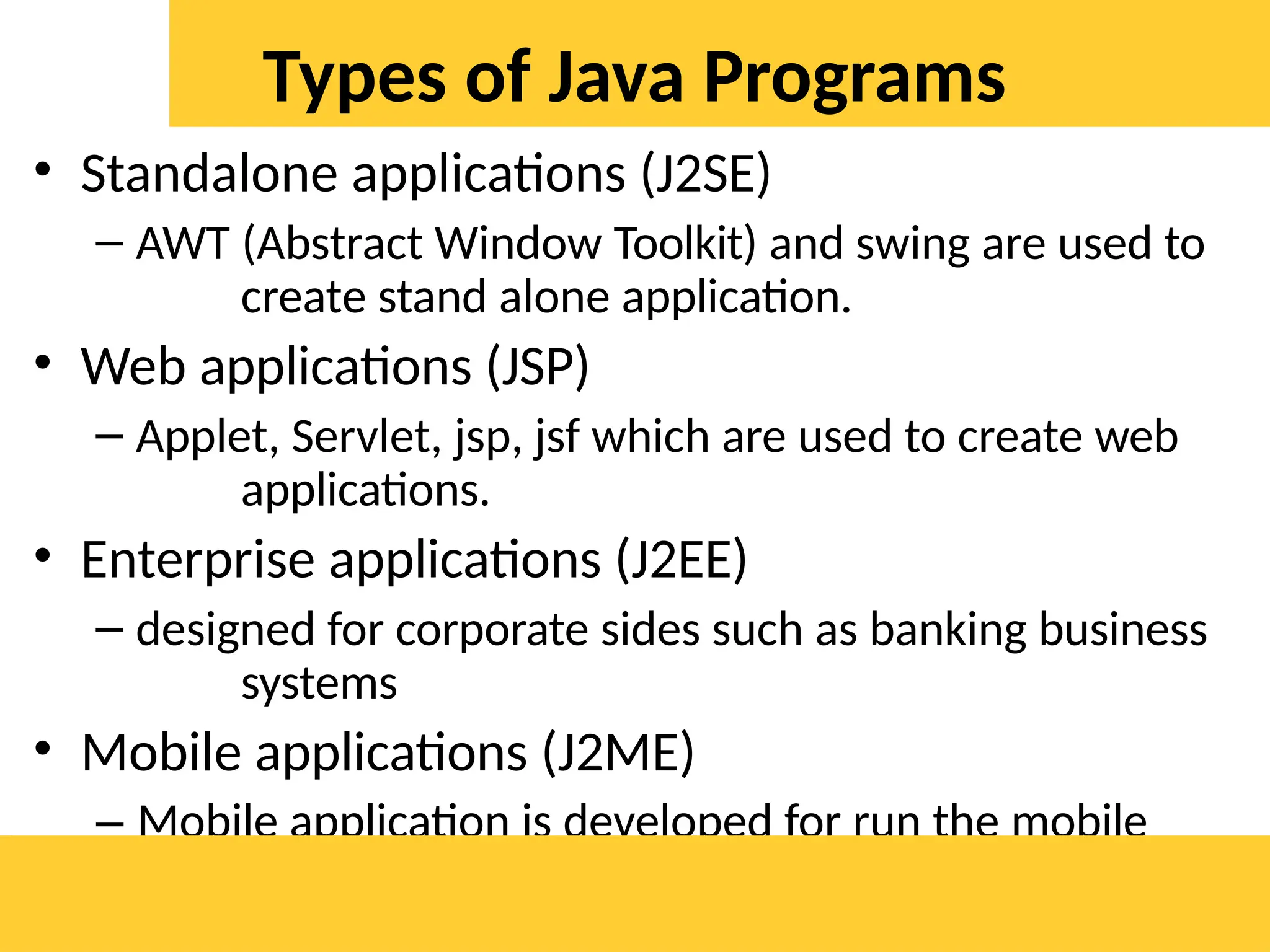 Types of Java Programs

• Standalone applications (J2SE)
– AWT (Abstract Window Toolkit) and swing are used to create stand alone application.
• Web applications (JSP)
– Applet, Servlet, jsp, jsf which are used to create web applications.
• Enterprise applications (J2EE)
– designed for corporate sides such as banking business systems
• Mobile applications (J2ME)
– Mobile application is developed for run the mobile